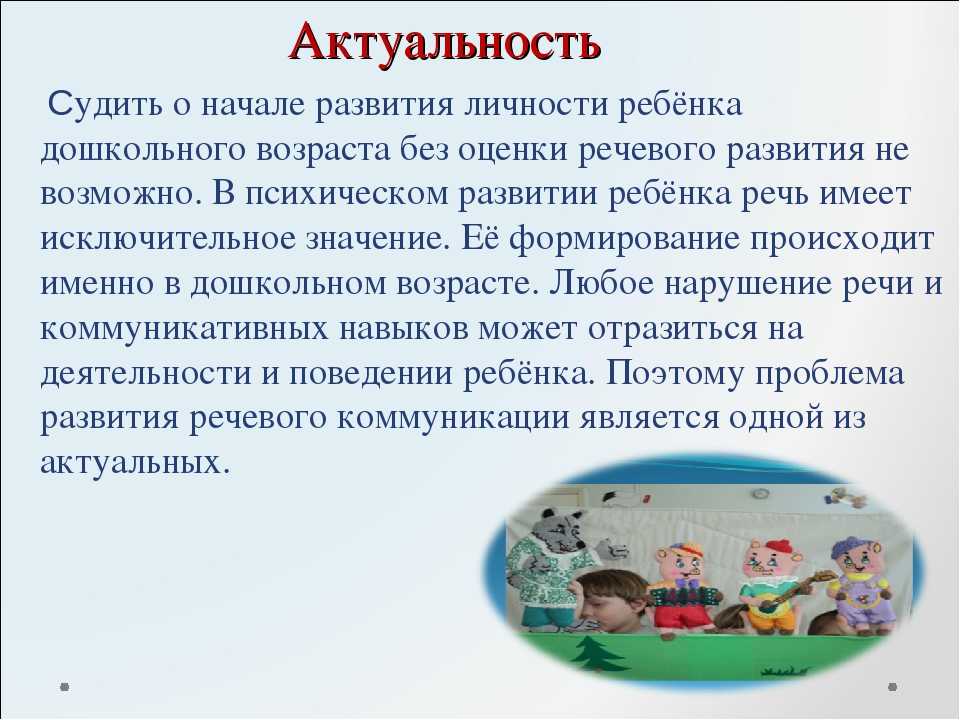 Актуальность

Судить о начале развития личности ребёнка дошкольного возраста без оценки речевого развития не возможно. В психическом развитии ребёнка речь имеет исключительное значение. Её формирование происходит именно в дошкольном возрасте. Любое нарушение речи и коммуникативных навыков может отразиться на деятельности и поведении ребёнка. Поэтому проблема развития речевого коммуникации является одной из актуальных.